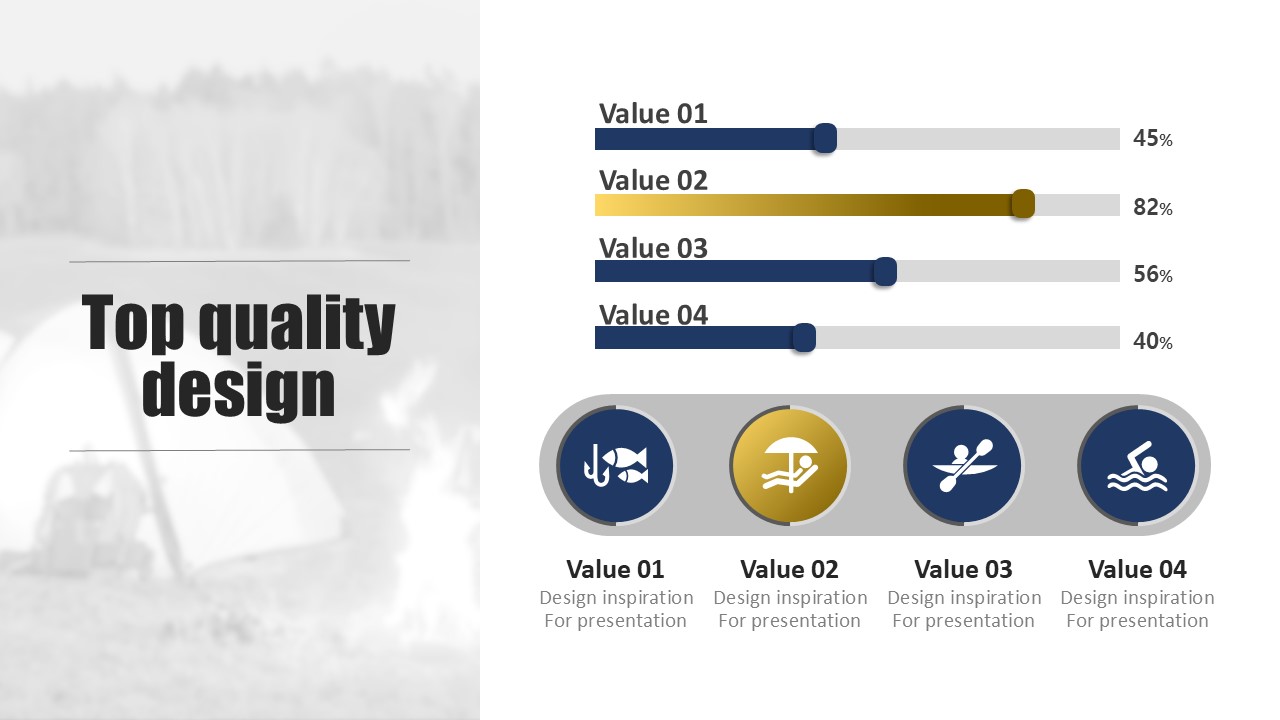 Top quality design

Value 01
45%

Value 02
82%

Value 03
56%

Value 04
40%

Value 01
Design inspiration
For presentation

Value 02
Design inspiration
For presentation

Value 03
Design inspiration
For presentation

Value 04
Design inspiration
For presentation